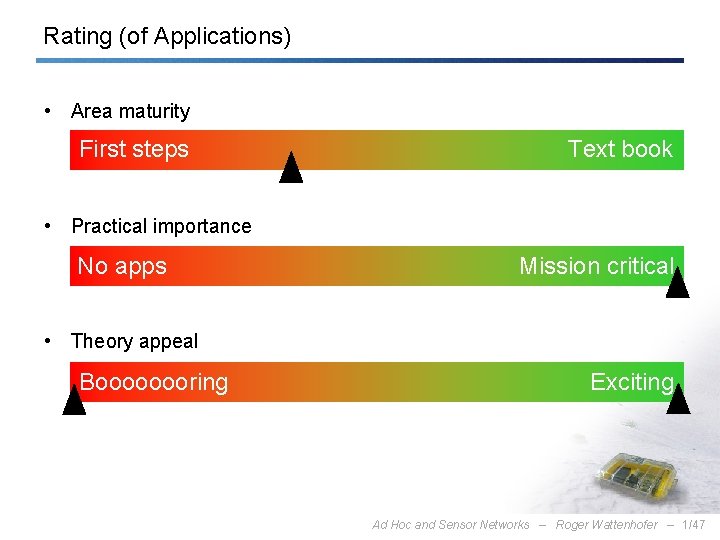 Rating (of Applications)

• Area maturity

First steps Text book

• Practical importance

No apps Mission critical

• Theory appeal

Booooooooring Exciting

Ad Hoc and Sensor Networks – Roger Wattenhofer – 1/47